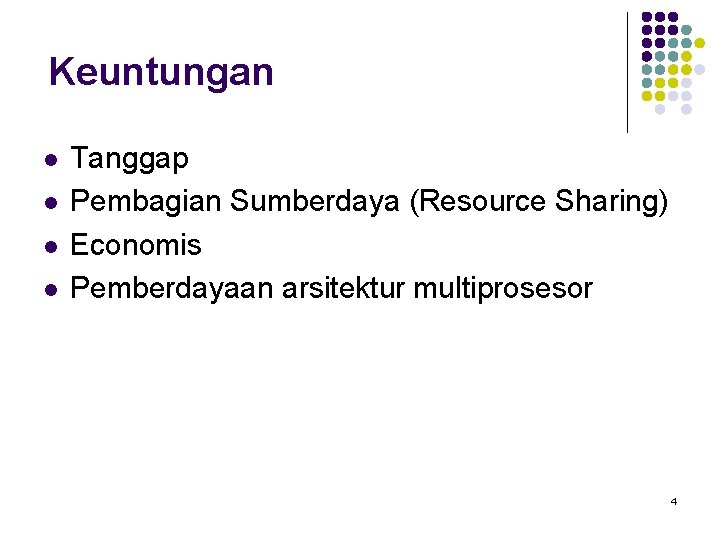 Keuntungan

- Tanggap
- Pembagian Sumberdaya (Resource Sharing)
- Economis
- Pemberdayaan arsitektur multiprosesor

4